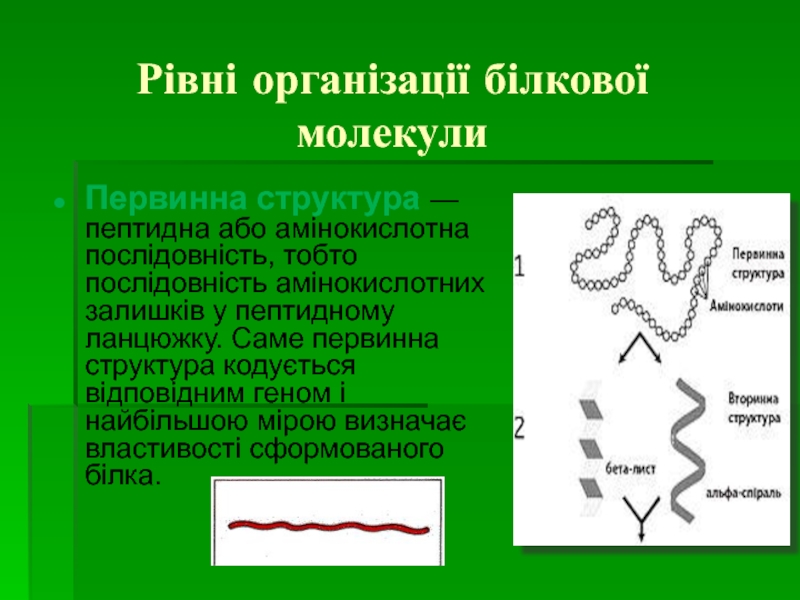 Рівні організації білкової молекули

Первинна структура — пептидна або амінокислотна послідовність, тобто послідовність амінокислотних залишків у пептидному ланцюжку. Саме первинна структура кодується відповідним геном і найбільшою мірою визначає властивості сформованого білка.

1
Первинна структура
Амінокислоти

2
Вторинна структура
бета-лист
альфа-спіраль